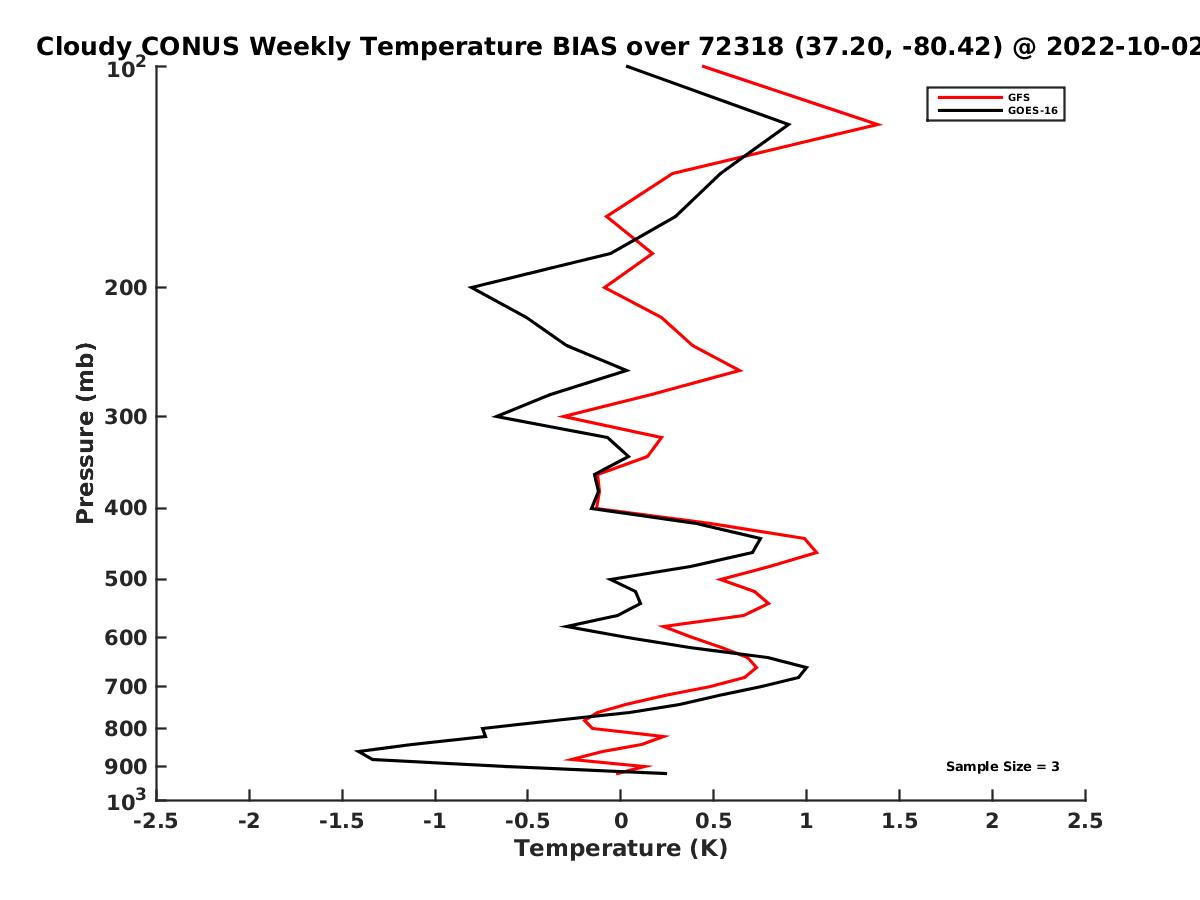 Cloudy CONUS Weekly Temperature BIAS over 72318 (37.20, -80.42) @ 2022-10-02

GFS
GOES-16

Pressure (mb)

$10^2$
200
300
400
500
600
700
800
900
$10^3$

Sample Size = 3

-2.5 -2 -1.5 -1 -0.5 0 0.5 1 1.5 2 2.5

Temperature (K)